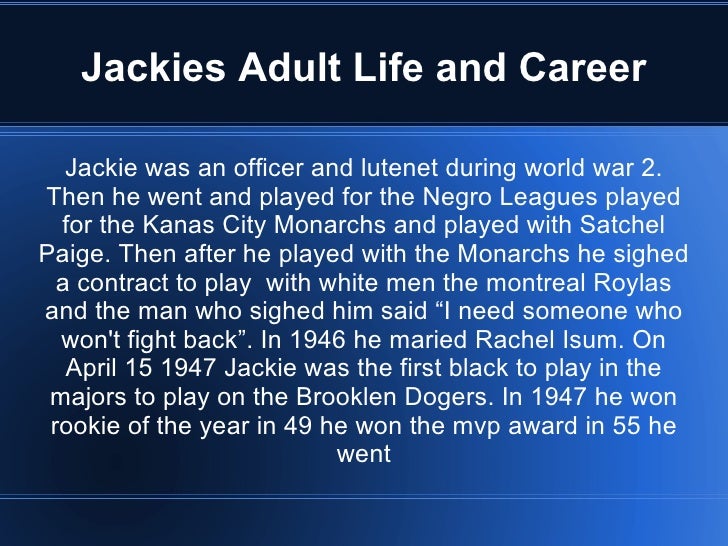 Jackies Adult Life and Career

Jackie was an officer and lutenet during world war 2. Then he went and played for the Negro Leagues played for the Kanas City Monarchs and played with Satchel Paige. Then after he played with the Monarchs he sighed a contract to play  with white men the montreal Roylas and the man who sighed him said “I need someone who won't fight back”. In 1946 he maried Rachel Isum. On April 15 1947 Jackie was the first black to play in the majors to play on the Brooklen Dogers. In 1947 he won rookie of the year in 49 he won the mvp award in 55 he went